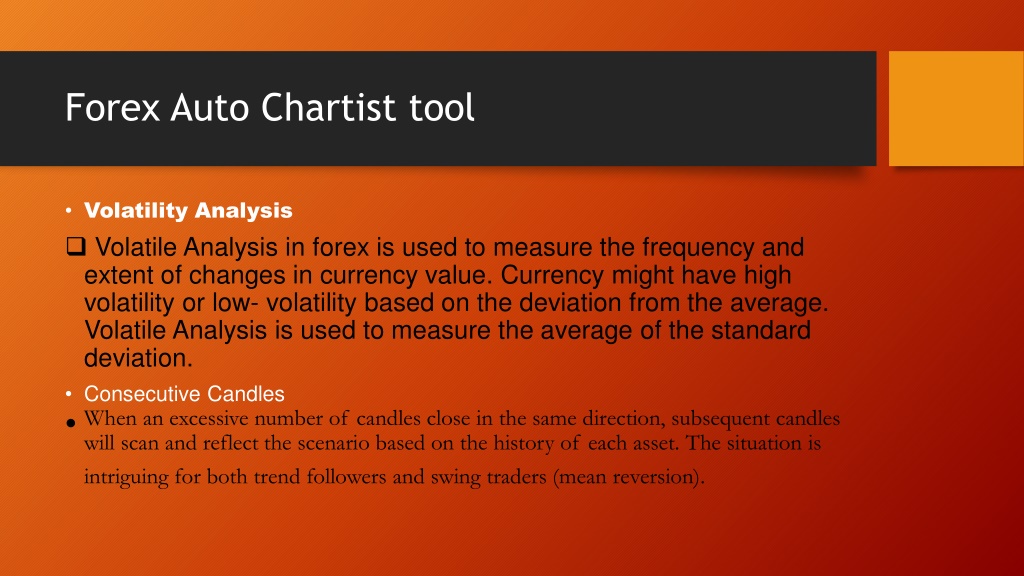 Forex Auto Chartist tool

• Volatility Analysis

❑ Volatile Analysis in forex is used to measure the frequency and extent of changes in currency value. Currency might have high volatility or low- volatility based on the deviation from the average. Volatile Analysis is used to measure the average of the standard deviation.

• Consecutive Candles

• When an excessive number of candles close in the same direction, subsequent candles will scan and reflect the scenario based on the history of each asset. The situation is intriguing for both trend followers and swing traders (mean reversion).